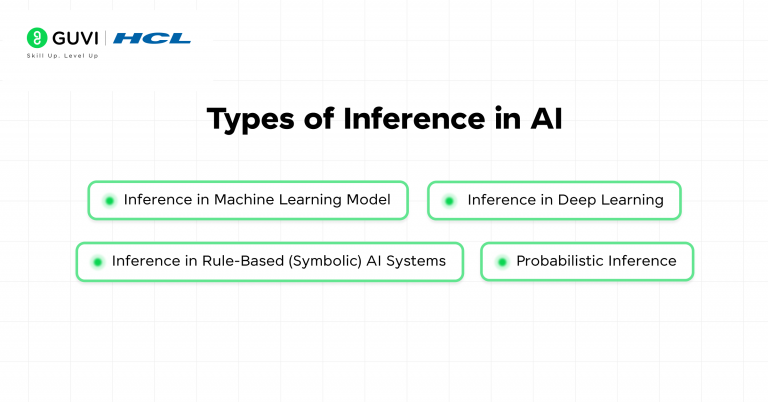 GUVI | HCL
Skill Up. Level Up

Types of Inference in AI

Inference in Machine Learning Model

Inference in Deep Learning

Inference in Rule-Based (Symbolic) AI Systems

Probabilistic Inference